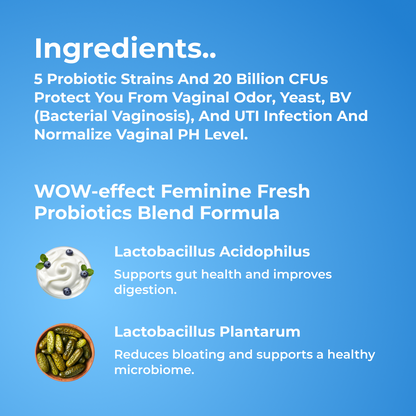 Ingredients..

5 Probiotic Strains And 20 Billion CFUs Protect You From Vaginal Odor, Yeast, BV (Bacterial Vaginosis), And UTI Infection And Normalize Vaginal PH Level.

WOW-effect Feminine Fresh Probiotics Blend Formula

Lactobacillus Acidophilus

Supports gut health and improves digestion.

Lactobacillus Plantarum

Reduces bloating and supports a healthy microbiome.